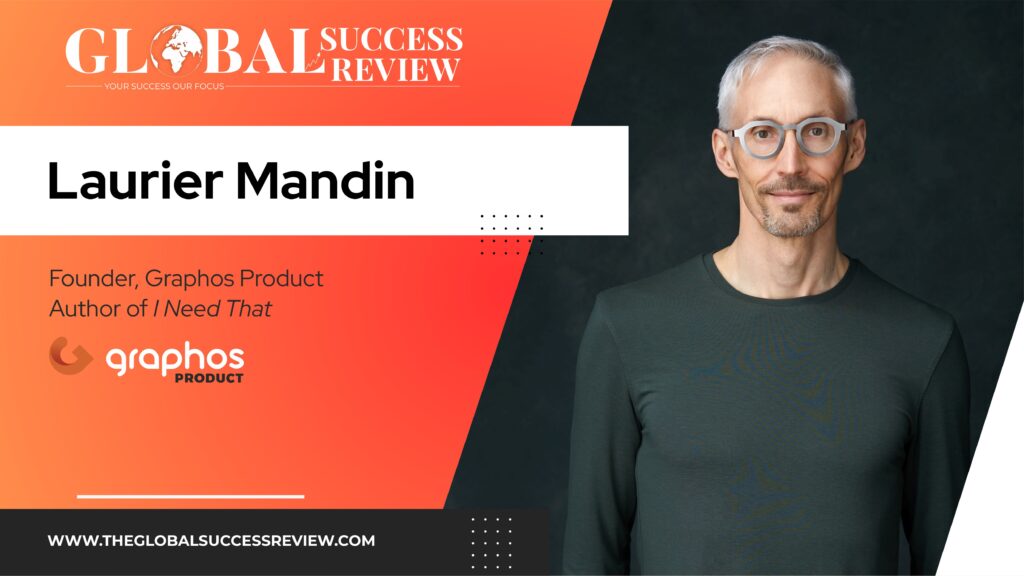 GLOBAL SUCCESS REVIEW
YOUR SUCCESS OUR FOCUS

Laurier Mandin

Founder, Graphos Product
Author of I Need That

graphos PRODUCT

WWW.THEGLOBALSUCCESSREVIEW.COM